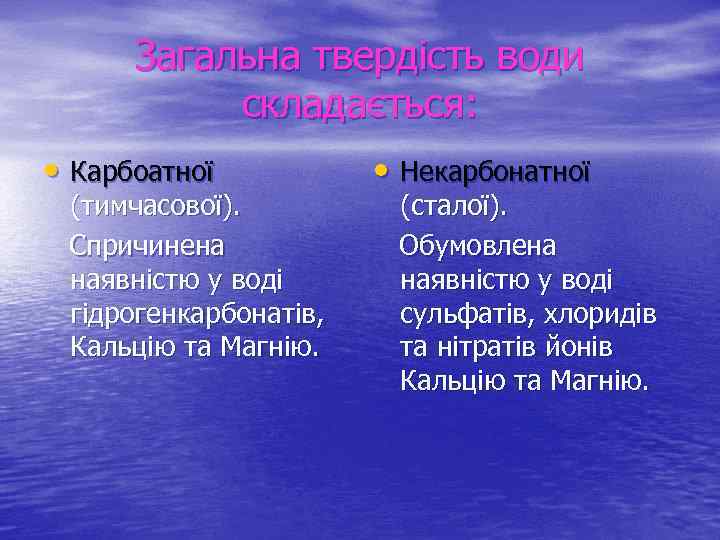 Загальна твердість води складається:

• Карбоатної (тимчасової).

Спричинена наявністю у воді гідрогенкарбонатів, Кальцію та Магнію.

• Некарбонатної (сталої).

Обумовлена наявністю у воді сульфатів, хлоридів та нітратів йонів Кальцію та Магнію.